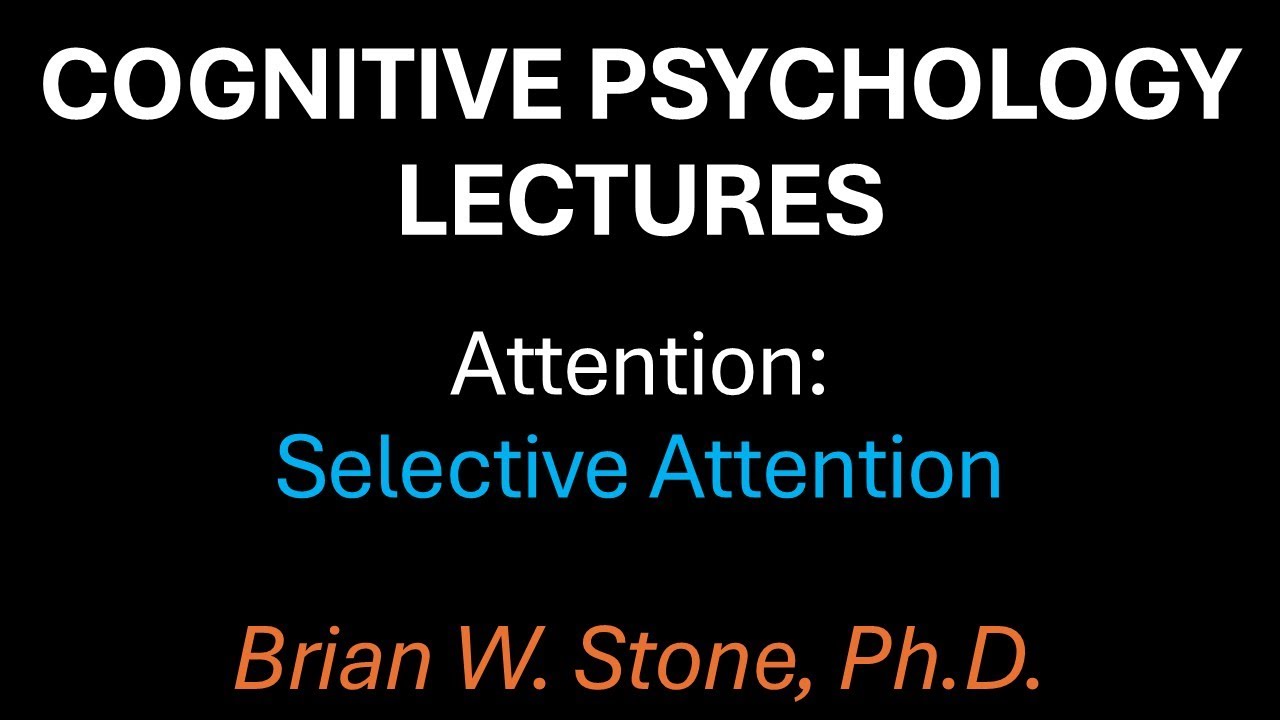 COGNITIVE PSYCHOLOGY LECTURES

Attention:
Selective Attention

Brian W. Stone, Ph.D.